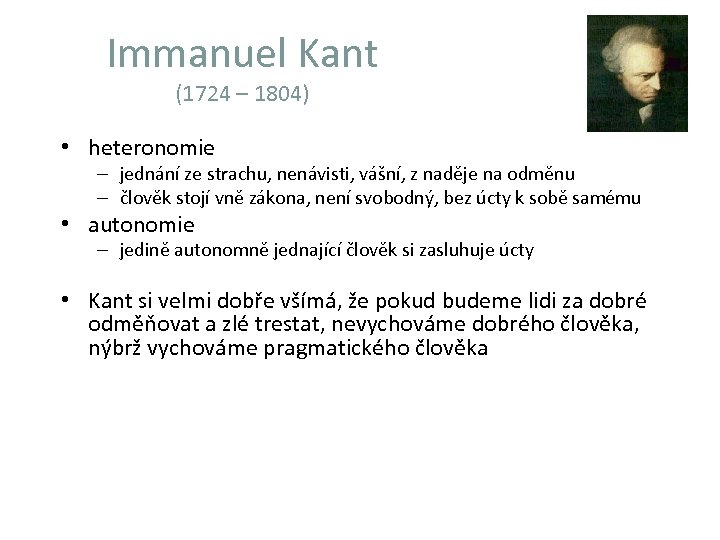 Immanuel Kant
(1724 – 1804)

• heteronomie
– jednání ze strachu, nenávisti, vášní, z naděje na odměnu
– člověk stojí vně zákona, není svobodný, bez úcty k sobě samému
• autonomie
– jedině autonomně jednající člověk si zasluhuje úcty

• Kant si velmi dobře všímá, že pokud budeme lidi za dobré odměňovat a zlé trestat, nevychováme dobrého člověka, nýbrž vychováme pragmatického člověka